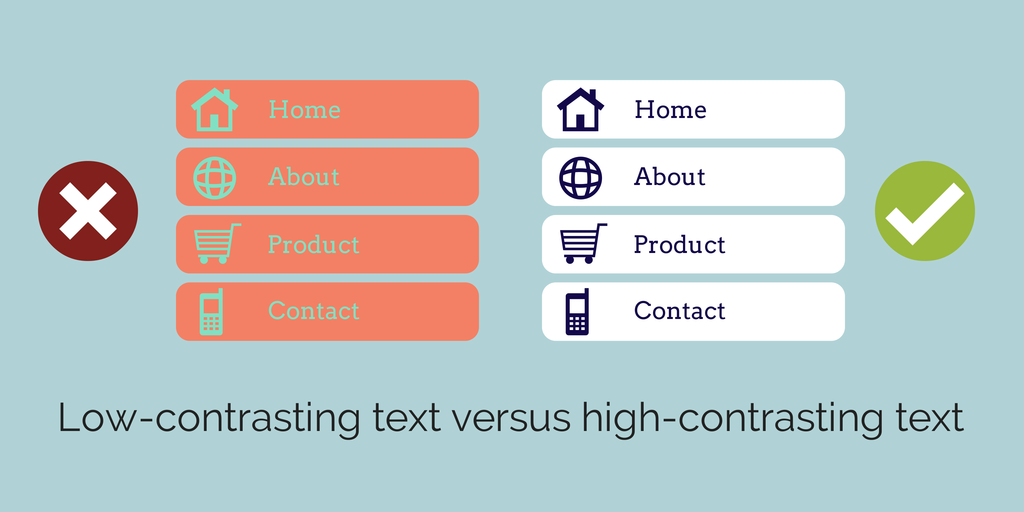 Home
About
Product
Contact

Home
About
Product
Contact

Low-contrasting text versus high-contrasting text